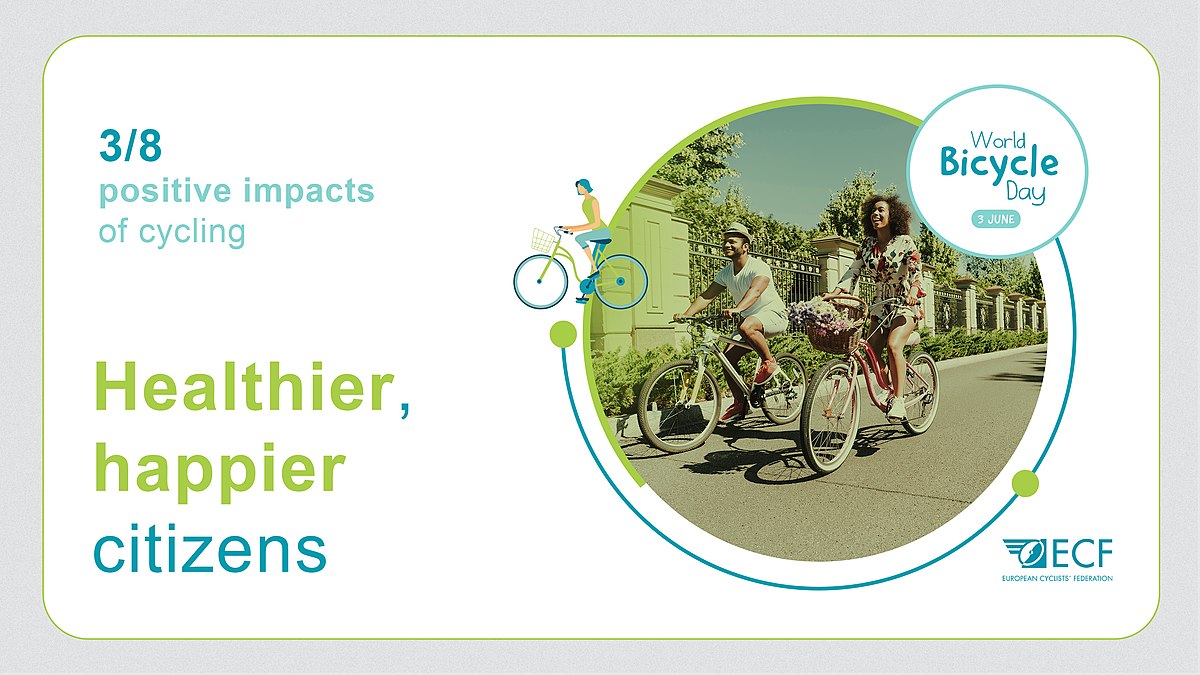 3/8
positive impacts
of cycling

Healthier,
happier
citizens

World
Bicycle
Day
3 JUNE

ECF
EUROPEAN CYCLISTS' FEDERATION